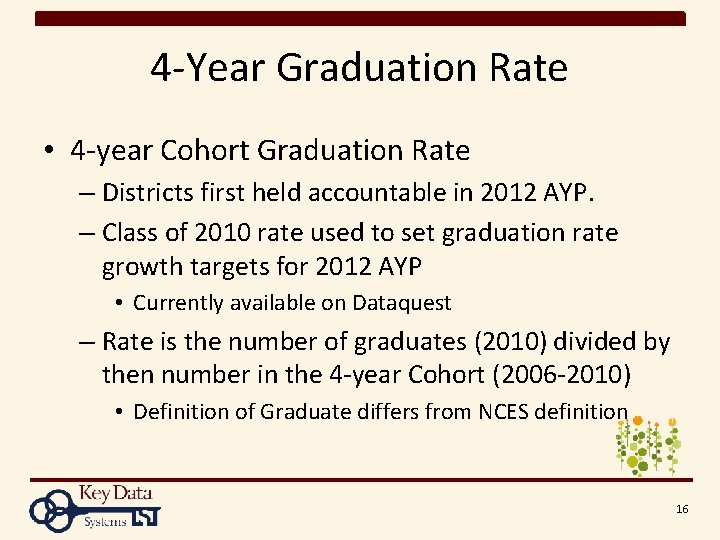 4-Year Graduation Rate

• 4-year Cohort Graduation Rate
– Districts first held accountable in 2012 AYP.
– Class of 2010 rate used to set graduation rate growth targets for 2012 AYP
• Currently available on Dataquest
– Rate is the number of graduates (2010) divided by then number in the 4-year Cohort (2006-2010)
• Definition of Graduate differs from NCES definition

Key Data Systems

16